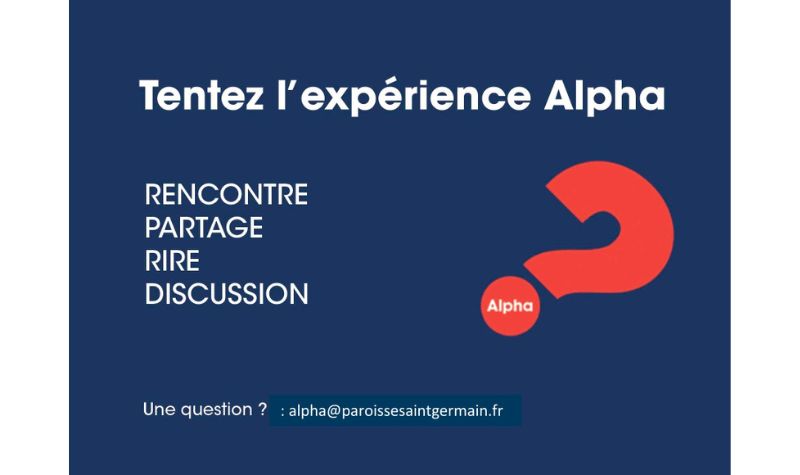 Tentez l'expérience Alpha

RENCONTRE
PARTAGE
RIRE
DISCUSSION

Alpha

Une question ? : alpha@paroissesaintgermain.fr